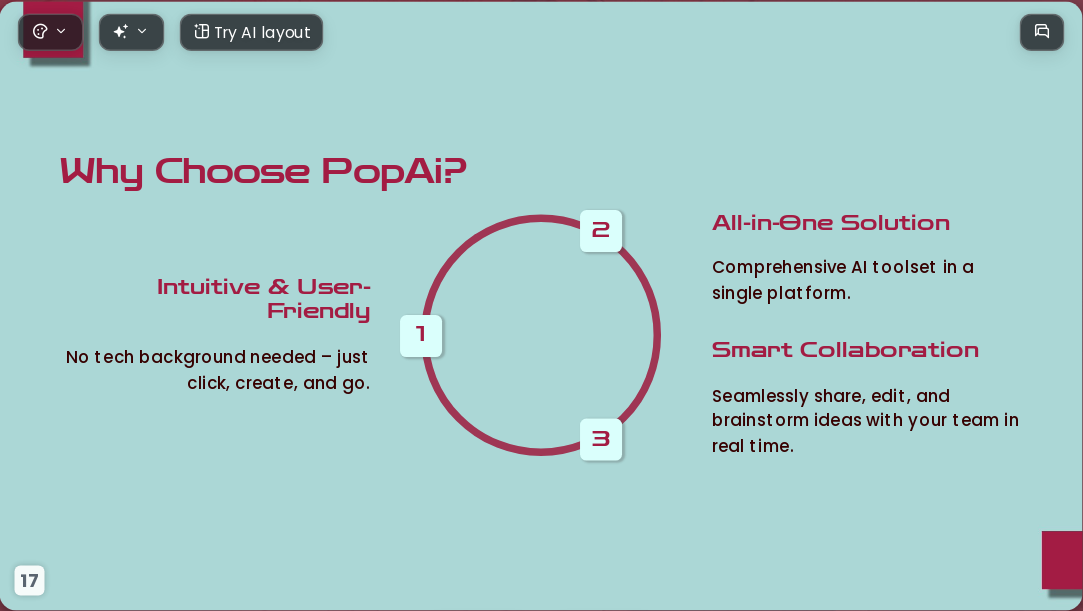 Try AI layout

Why Choose PopAi?

Intuitive & User-Friendly

No tech background needed – just click, create, and go.

1

2

3

All-in-One Solution

Comprehensive AI toolset in a single platform.

Smart Collaboration

Seamlessly share, edit, and brainstorm ideas with your team in real time.

17